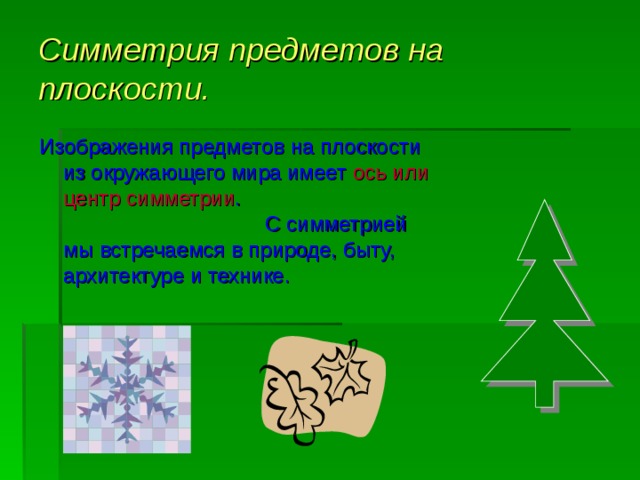 Симметрия предметов на плоскости.

Изображения предметов на плоскости из окружающего мира имеет ось или центр симметрии. С симметрией мы встречаемся в природе, быту, архитектуре и технике.